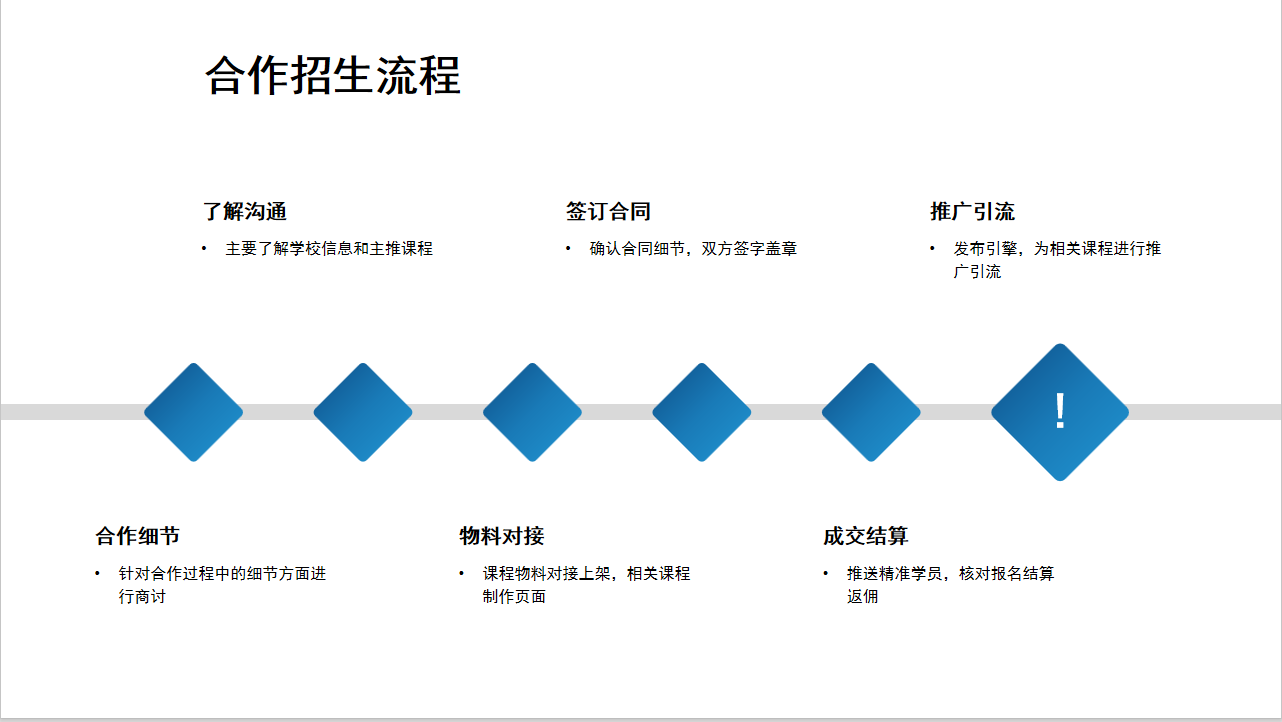 合作招生流程

了解沟通

• 主要了解学校信息和主推课程

签订合同

• 确认合同细节，双方签字盖章

推广引流

• 发布引擎，为相关课程进行推广引流

!

合作细节

• 针对合作过程中的细节方面进行商讨

物料对接

• 课程物料对接上架，相关课程制作页面

成交结算

• 推送精准学员，核对报名结算返佣